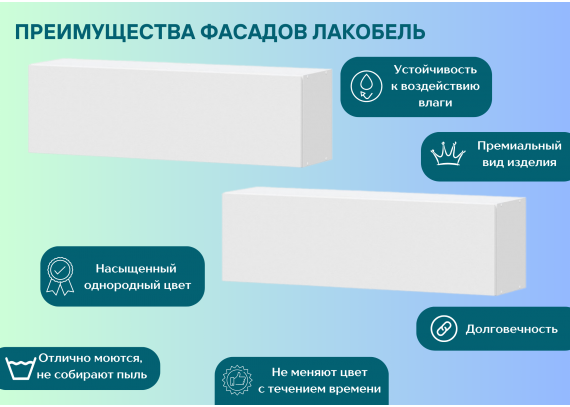 ПРЕИМУЩЕСТВА ФАСАДОВ ЛАКОБЕЛЬ

Устойчивость к воздействию влаги

Премиальный вид изделия

Насыщенный однородный цвет

Долговечность

Отлично моются, не собирают пыль

Не меняют цвет с течением времени